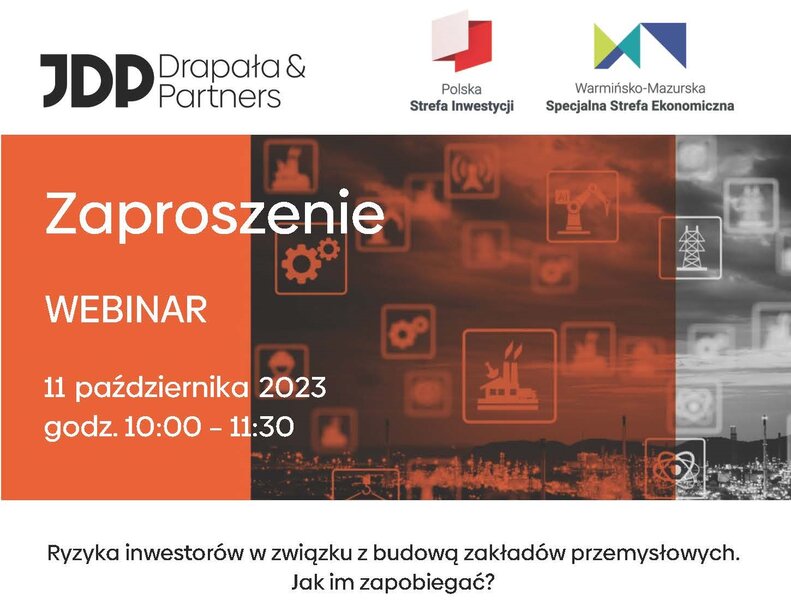 JDP Drapała & Partners

Polska
Strefa Inwestycji

Warmińsko-Mazurska
Specjalna Strefa Ekonomiczna

Zaproszenie

WEBINAR

11 października 2023
godz. 10:00 – 11:30

Ryzyka inwestorów w związku z budową zakładów przemysłowych.
Jak im zapobiegać?